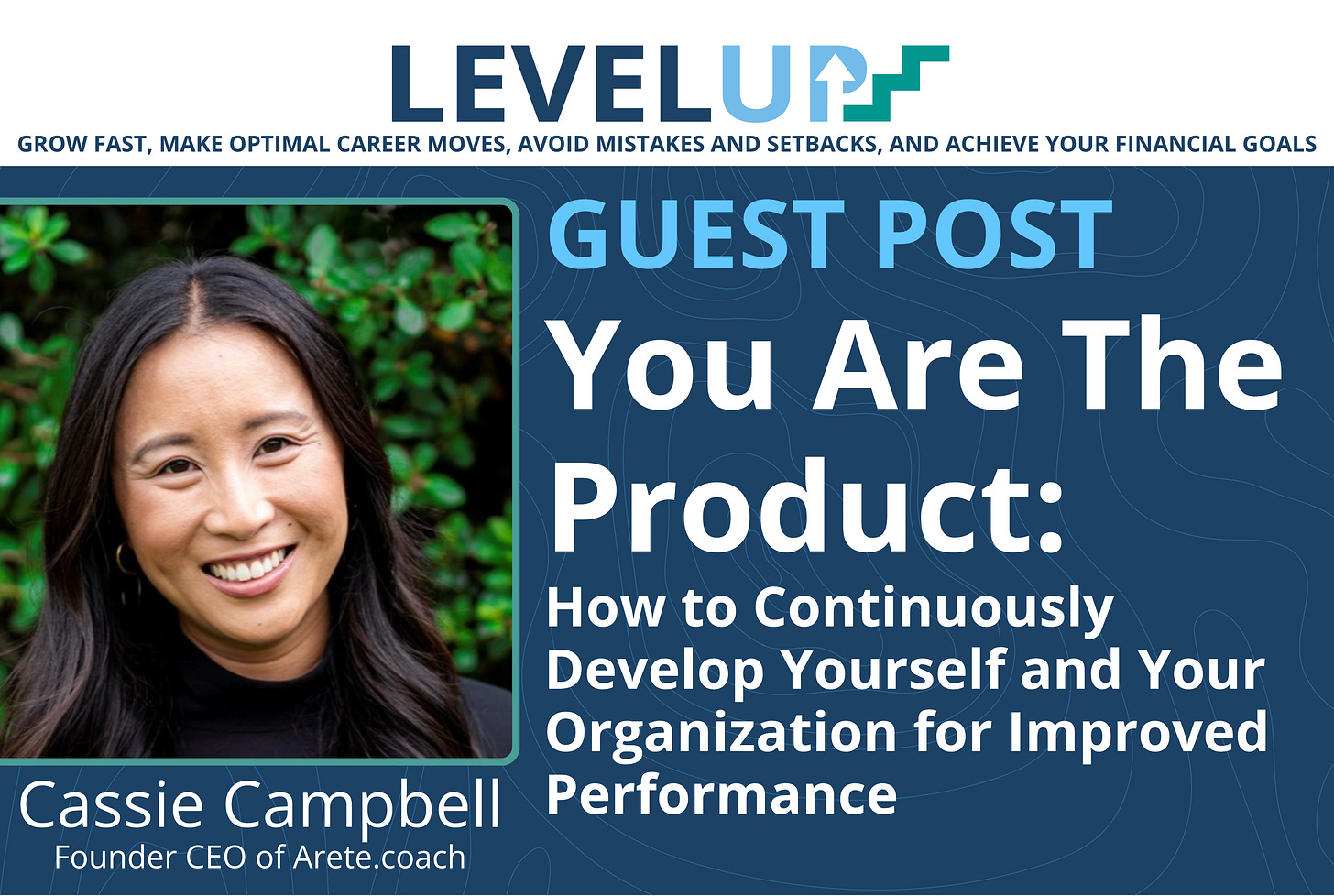 LEVELUP

GROW FAST, MAKE OPTIMAL CAREER MOVES, AVOID MISTAKES AND SETBACKS, AND ACHIEVE YOUR FINANCIAL GOALS

GUEST POST

You Are The Product:

How to Continuously Develop Yourself and Your Organization for Improved Performance

Cassie Campbell
Founder CEO of Arete.coach